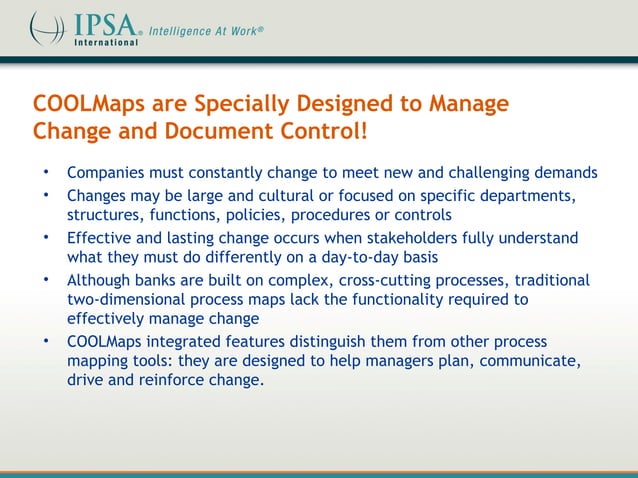 IPSA® International Intelligence At Work®

COOLMaps are Specially Designed to Manage Change and Document Control!

• Companies must constantly change to meet new and challenging demands
• Changes may be large and cultural or focused on specific departments, structures, functions, policies, procedures or controls
• Effective and lasting change occurs when stakeholders fully understand what they must do differently on a day-to-day basis
• Although banks are built on complex, cross-cutting processes, traditional two-dimensional process maps lack the functionality required to effectively manage change
• COOLMaps integrated features distinguish them from other process mapping tools: they are designed to help managers plan, communicate, drive and reinforce change.